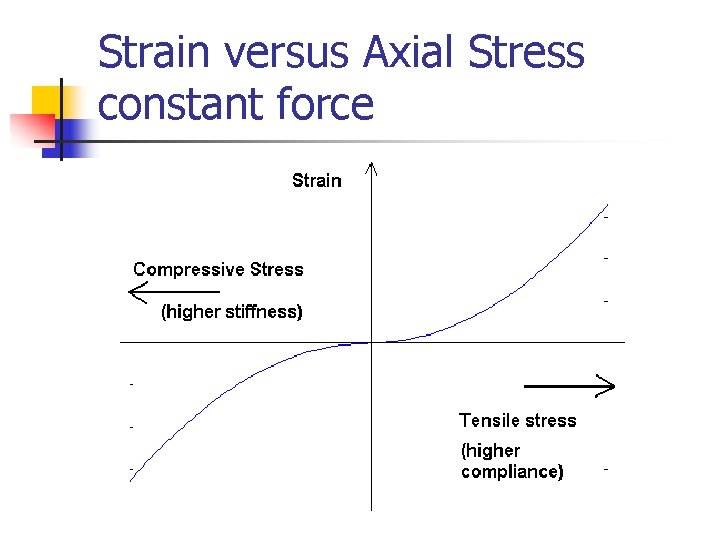 Strain versus Axial Stress constant force

Strain

Compressive Stress

(higher stiffness)

Tensile stress

(higher compliance)